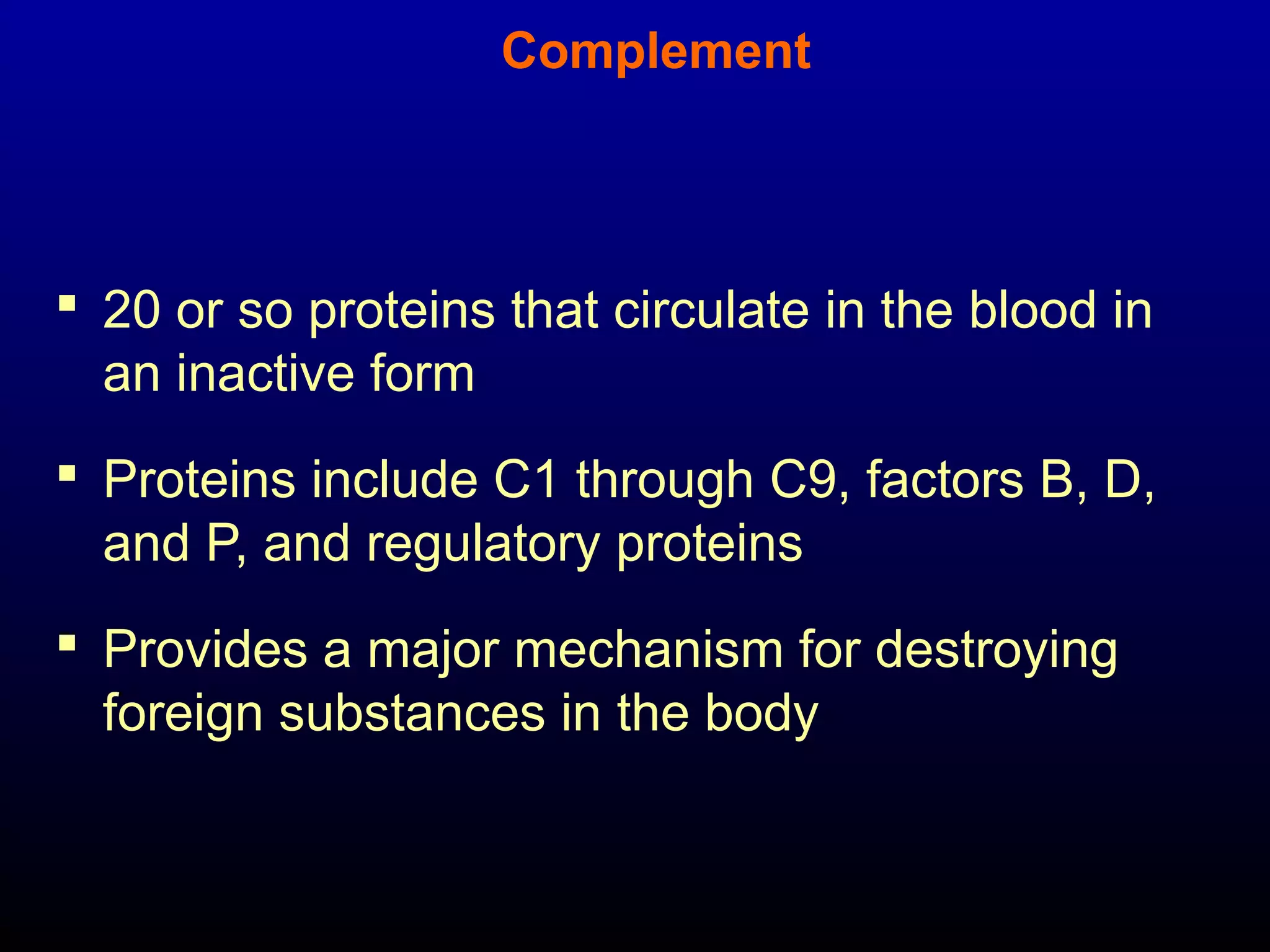 Complement

▪ 20 or so proteins that circulate in the blood in an inactive form

▪ Proteins include C1 through C9, factors B, D, and P, and regulatory proteins

▪ Provides a major mechanism for destroying foreign substances in the body